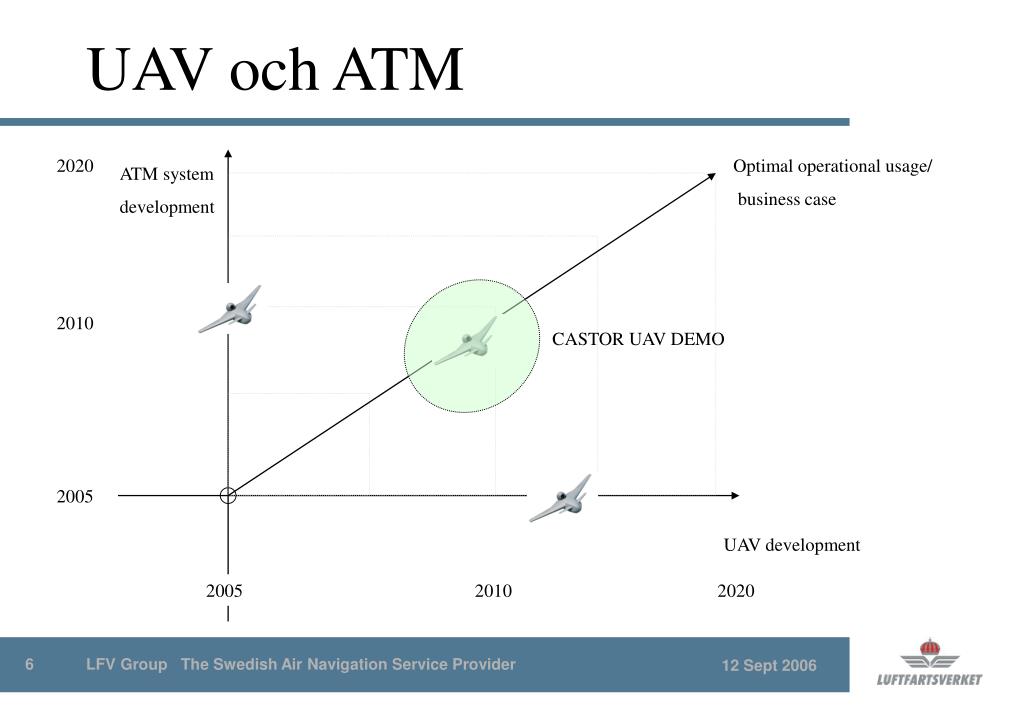 UAV och ATM

2020

ATM system development

Optimal operational usage/ business case

2010

CASTOR UAV DEMO

2005

UAV development

2005

2010

2020

6 LFV Group The Swedish Air Navigation Service Provider 12 Sept 2006

LUFTFARTSVERKET